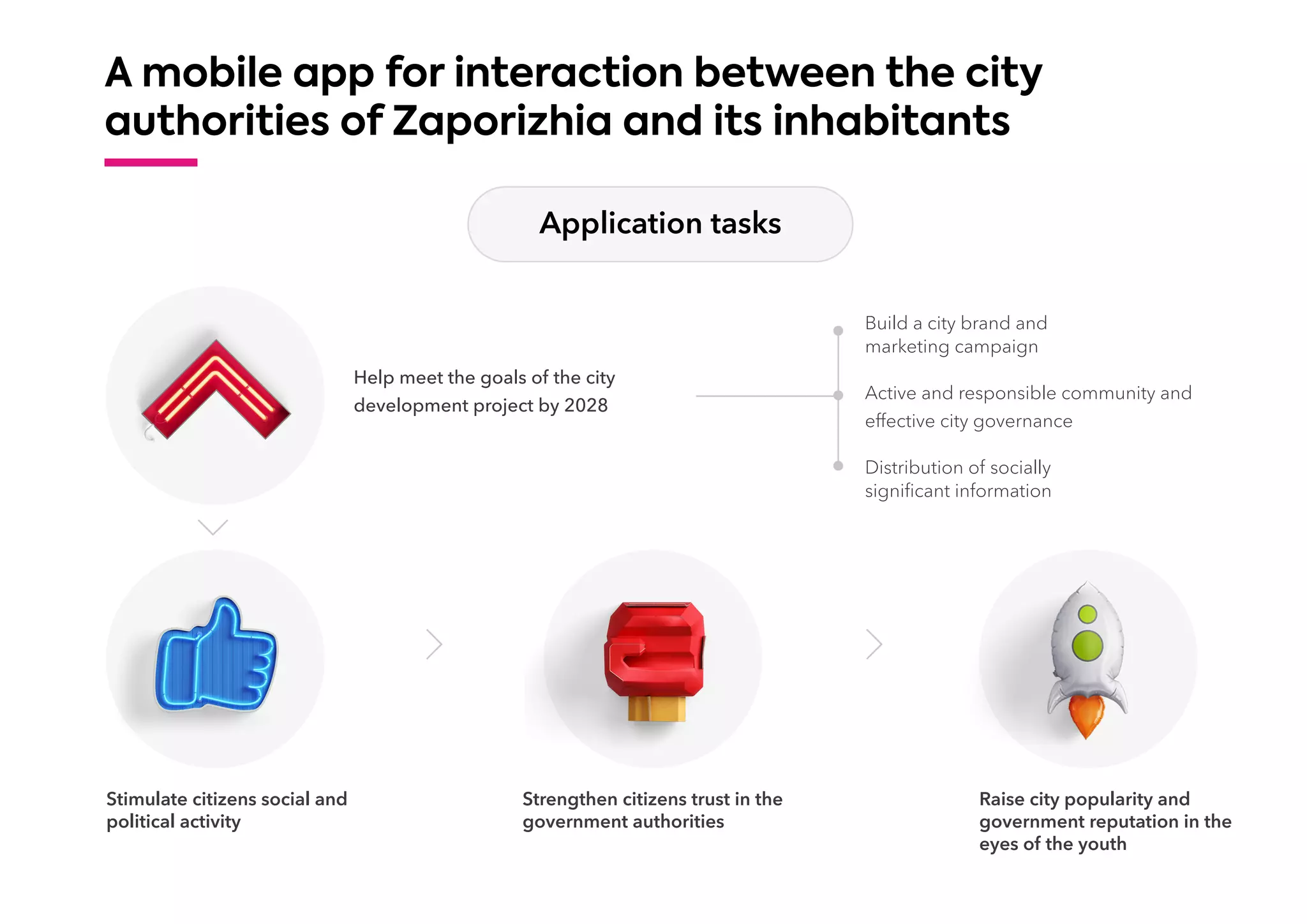 A mobile app for interaction between the city authorities of Zaporizhia and its inhabitants

Application tasks

Help meet the goals of the city development project by 2028

Build a city brand and marketing campaign

Active and responsible community and effective city governance

Distribution of socially significant information

Stimulate citizens social and political activity

Strengthen citizens trust in the government authorities

Raise city popularity and government reputation in the eyes of the youth